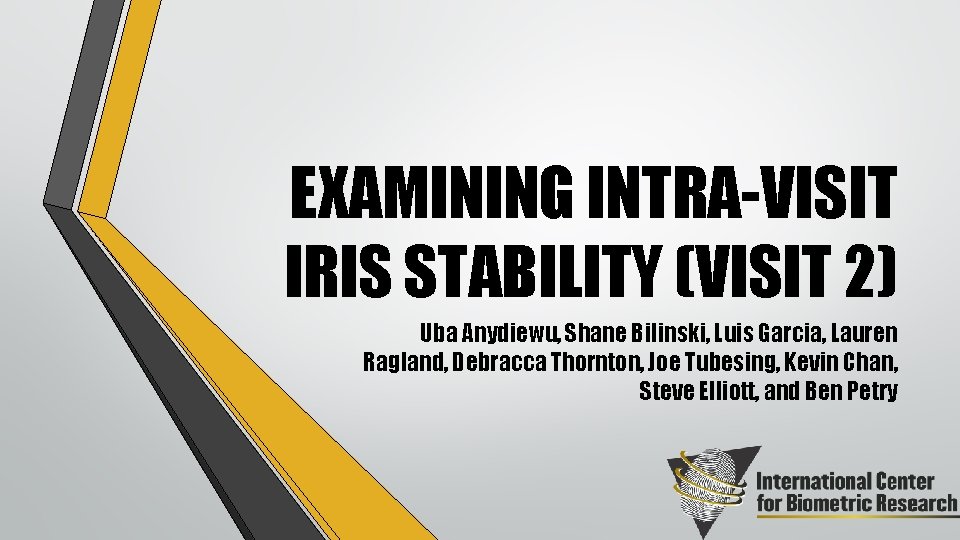 EXAMINING INTRA-VISIT IRIS STABILITY (VISIT 2)

Uba Anydiewu, Shane Bilinski, Luis Garcia, Lauren Ragland, Debracca Thornton, Joe Tubesing, Kevin Chan, Steve Elliott, and Ben Petry

International Center for Biometric Research